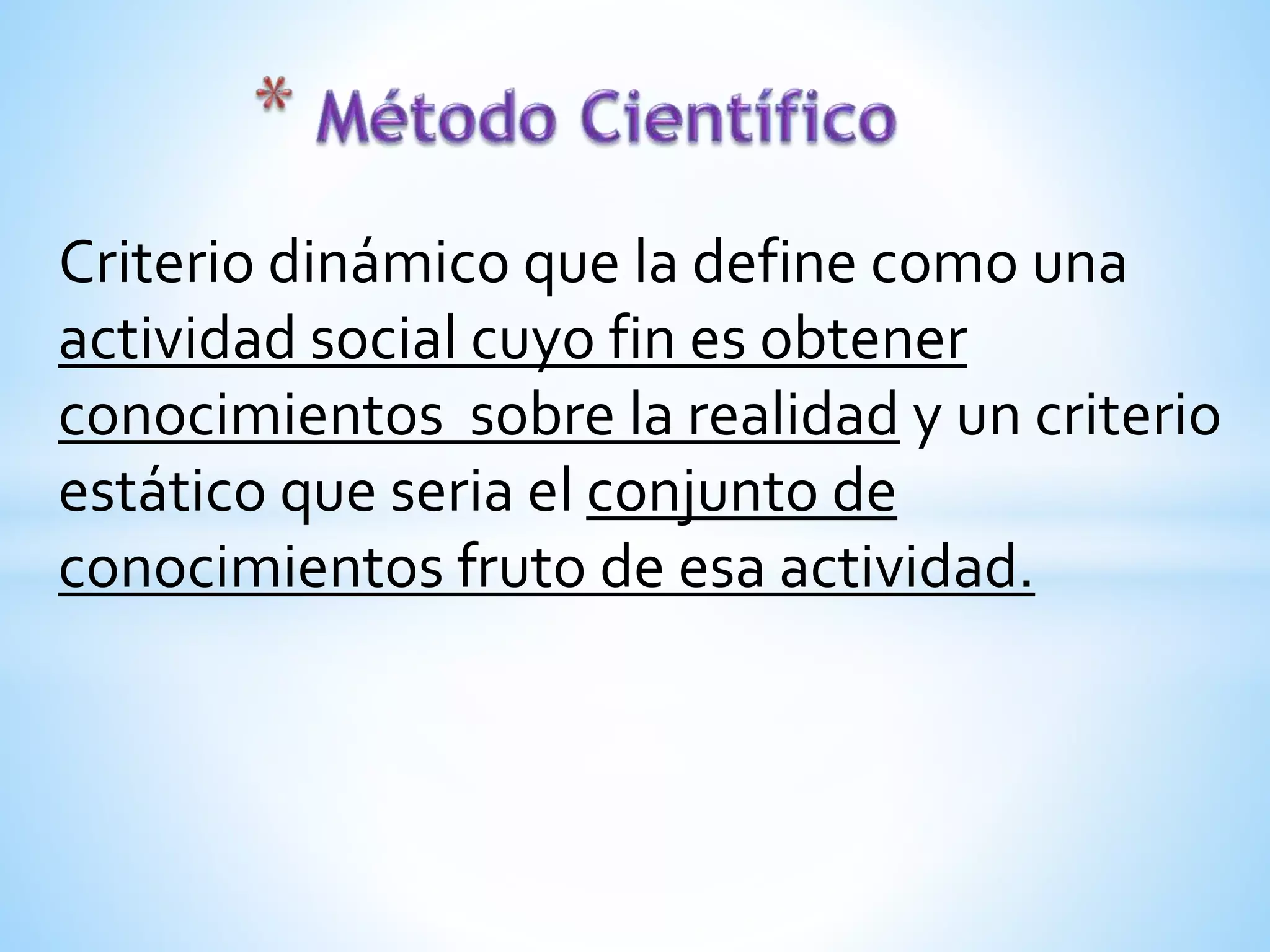 * Método Científico

Criterio dinámico que la define como una actividad social cuyo fin es obtener conocimientos  sobre la realidad y un criterio estático que seria el conjunto de conocimientos fruto de esa actividad.